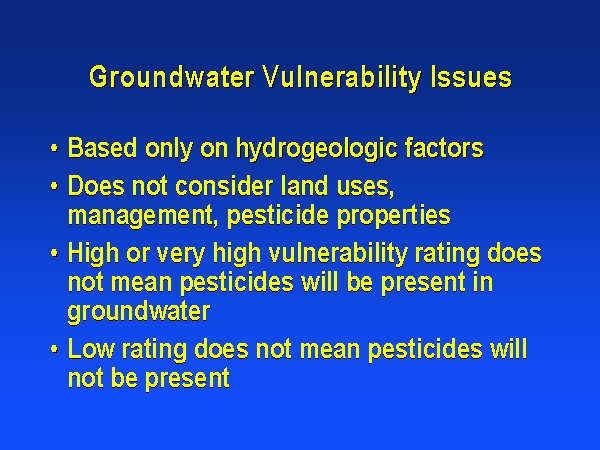 Groundwater Vulnerability Issues

• Based only on hydrogeologic factors

• Does not consider land uses, management, pesticide properties

• High or very high vulnerability rating does not mean pesticides will be present in groundwater

• Low rating does not mean pesticides will not be present